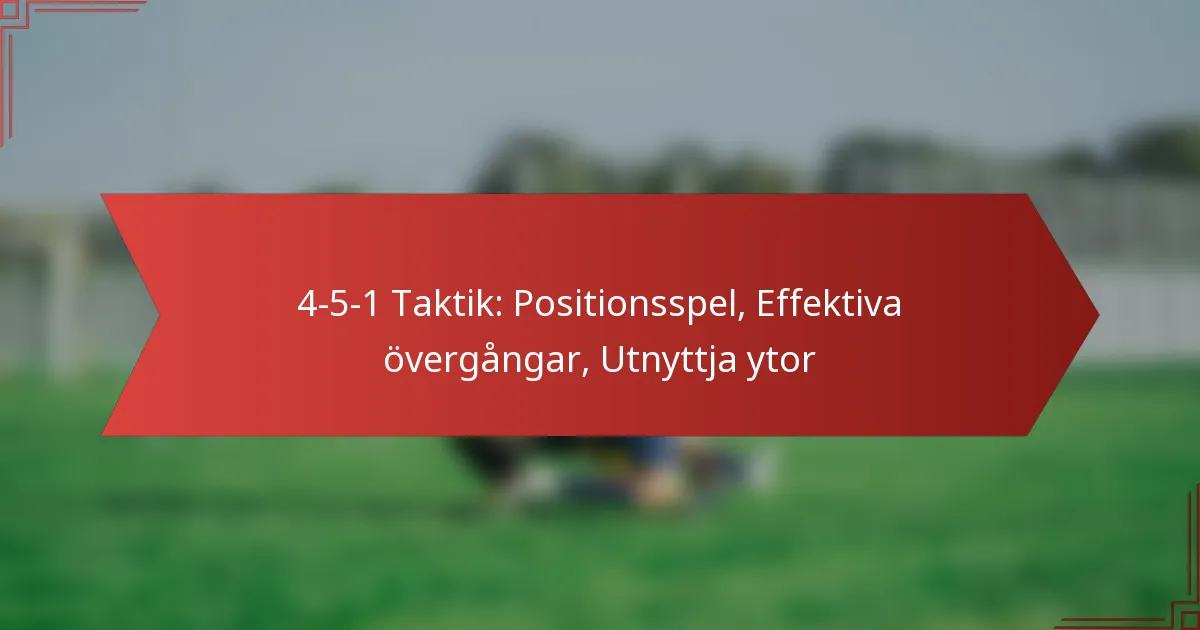 4-5-1 Taktik: Positionsspel, Effektiva övergångar, Utnyttja ytor